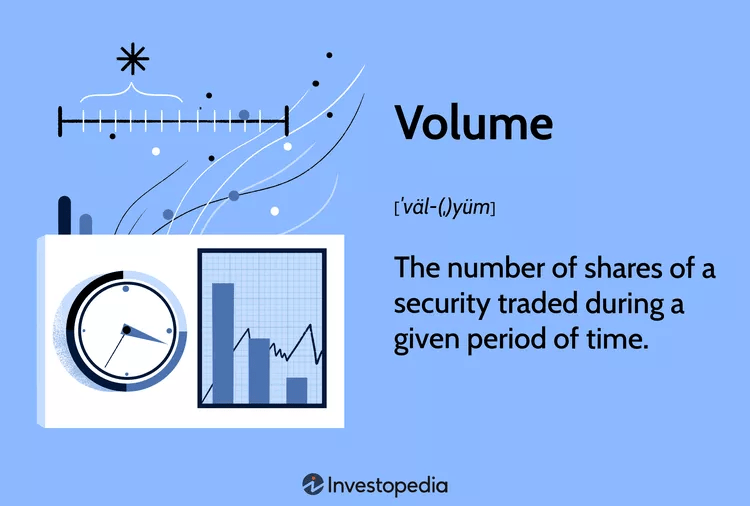 Volume

[ˈväl-(ˌ)yüm]

The number of shares of a security traded during a given period of time.

Investopedia